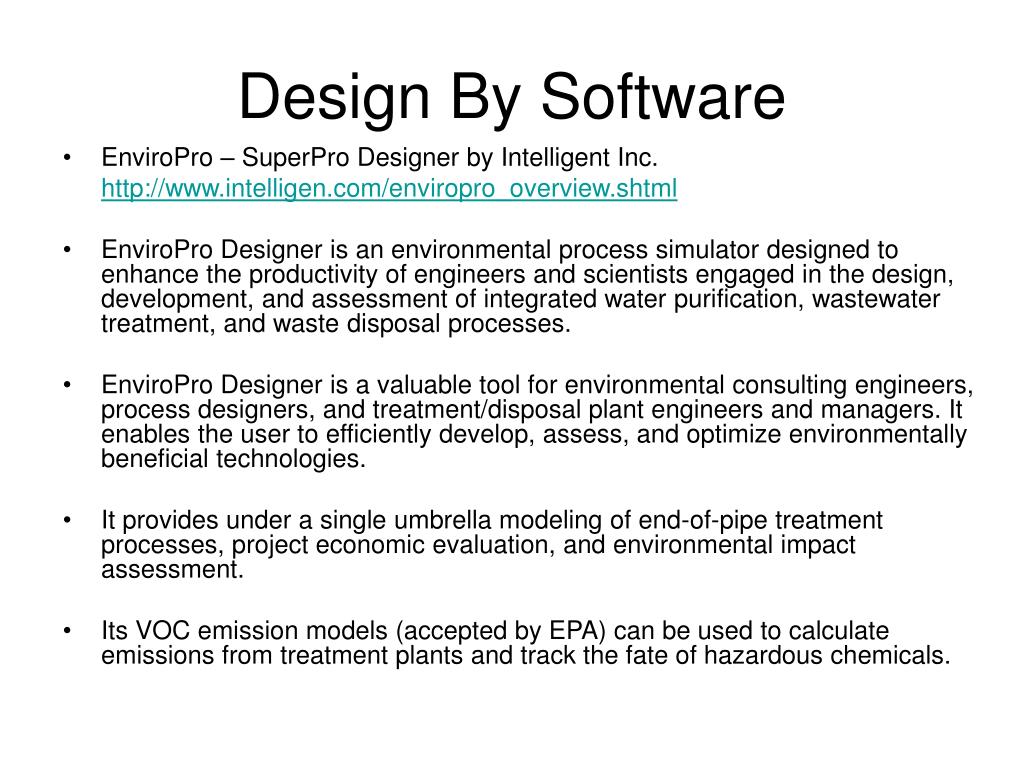 Design By Software

• EnviroPro – SuperPro Designer by Intelligent Inc. http://www.intelligen.com/enviropro_overview.shtml

• EnviroPro Designer is an environmental process simulator designed to enhance the productivity of engineers and scientists engaged in the design, development, and assessment of integrated water purification, wastewater treatment, and waste disposal processes.

• EnviroPro Designer is a valuable tool for environmental consulting engineers, process designers, and treatment/disposal plant engineers and managers. It enables the user to efficiently develop, assess, and optimize environmentally beneficial technologies.

• It provides under a single umbrella modeling of end-of-pipe treatment processes, project economic evaluation, and environmental impact assessment.

• Its VOC emission models (accepted by EPA) can be used to calculate emissions from treatment plants and track the fate of hazardous chemicals.